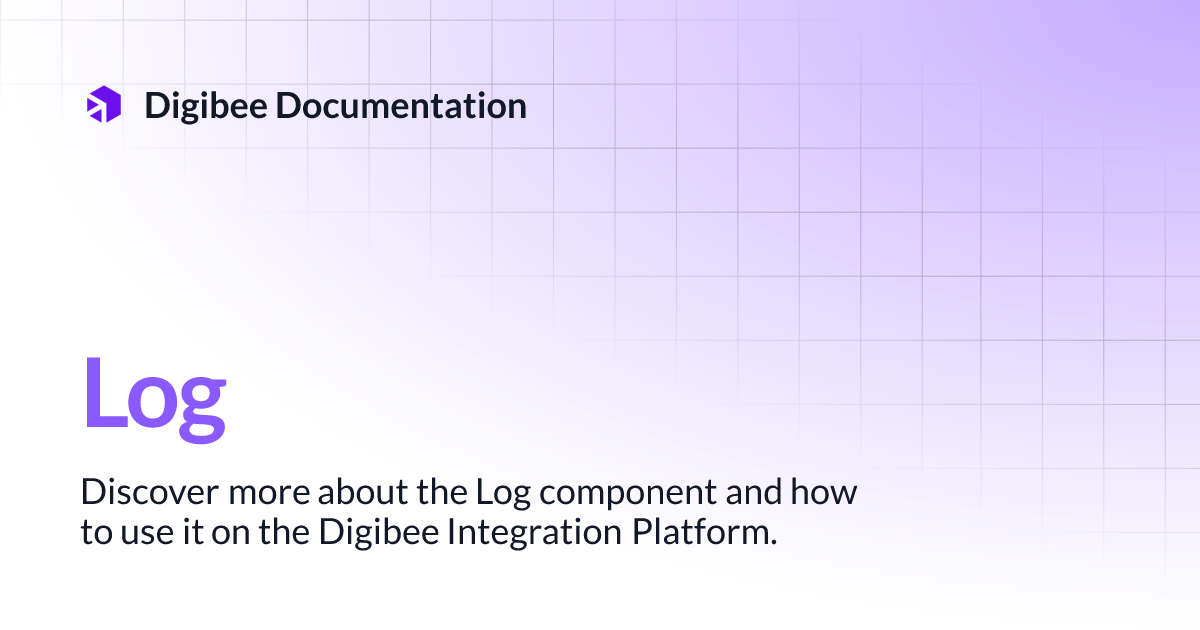 Digibee Documentation

Log

Discover more about the Log component and how to use it on the Digibee Integration Platform.